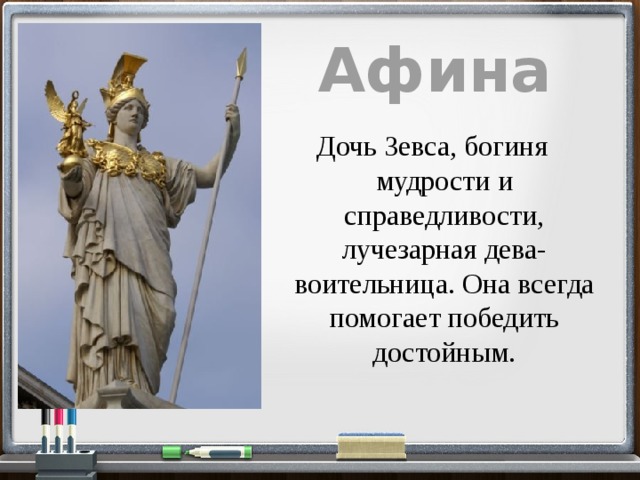 Афина

Дочь Зевса, богиня мудрости и справедливости, лучезарная дева-воительница. Она всегда помогает победить достойным.